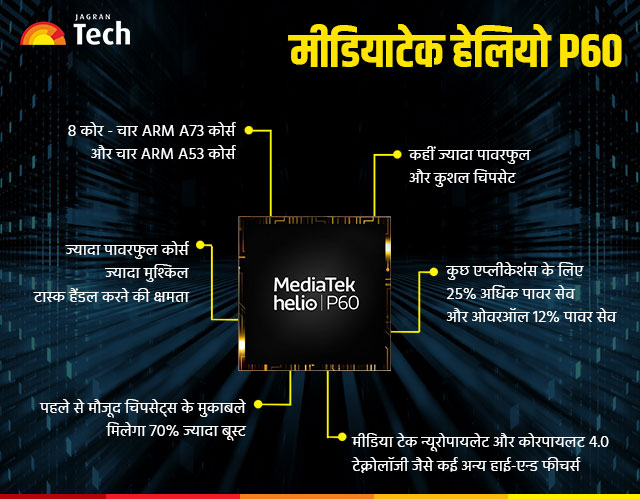 JAGRAN
Tech

मीडियाटेक हेलियो P60

8 कोर - चार ARM A73 कोर्स और चार ARM A53 कोर्स

कहीं ज्यादा पावरफुल और कुशल चिपसेट

ज्यादा पावरफुल कोर्स ज्यादा मुश्किल टास्क हैंडल करने की क्षमता

MediaTek helio | P60

कुछ एप्लीकेशंस के लिए 25% अधिक पावर सेव और ओवरऑल 12% पावर सेव

पहले से मौजूद चिपसेट्स के मुकाबले मिलेगा 70% ज्यादा बूस्ट

मीडिया टेक न्यूरोपायलेट और कोरपायलट 4.0 टेक्नोलॉजी जैसे कई अन्य हाई-एन्ड फीचर्स